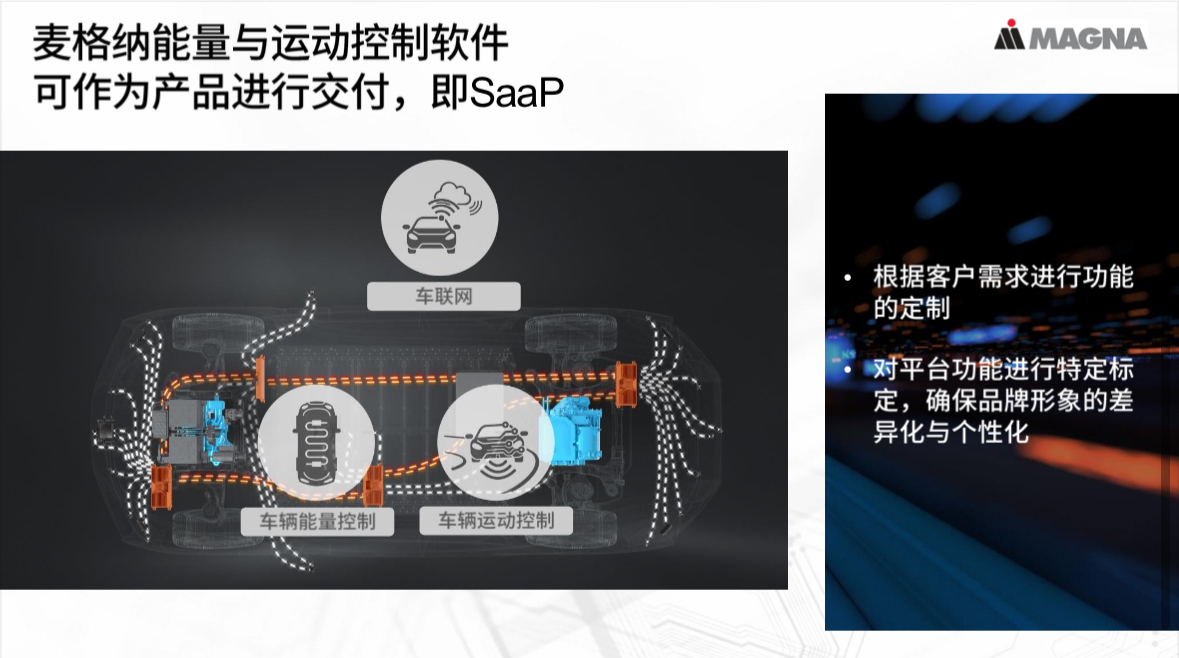 麦格纳能量与运动控制软件
可作为产品进行交付，即SaaP

MAGNA

车联网

车辆能量控制

车辆运动控制

• 根据客户需求进行功能的定制

• 对平台功能进行特定标定，确保品牌形象的差异化与个性化